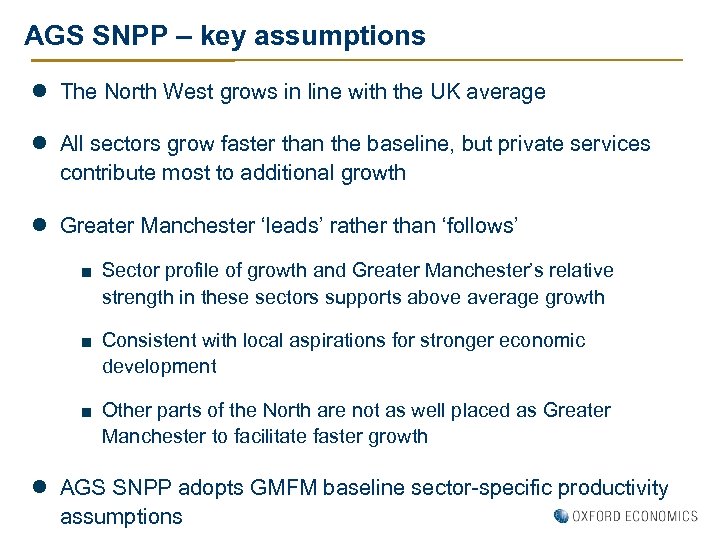 AGS SNPP – key assumptions

● The North West grows in line with the UK average

● All sectors grow faster than the baseline, but private services contribute most to additional growth

● Greater Manchester 'leads' rather than 'follows'

■ Sector profile of growth and Greater Manchester's relative strength in these sectors supports above average growth

■ Consistent with local aspirations for stronger economic development

■ Other parts of the North are not as well placed as Greater Manchester to facilitate faster growth

● AGS SNPP adopts GMFM baseline sector-specific productivity assumptions

OXFORD ECONOMICS